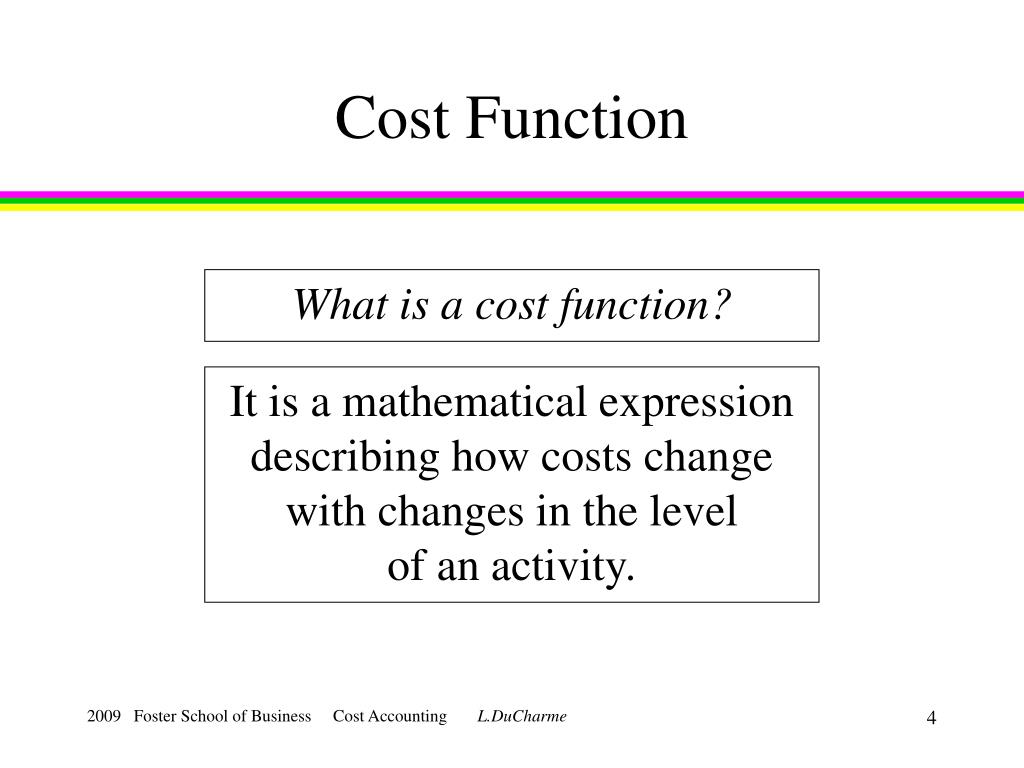 Cost Function

What is a cost function?

It is a mathematical expression describing how costs change with changes in the level of an activity.

2009 Foster School of Business Cost Accounting L.DuCharme

4